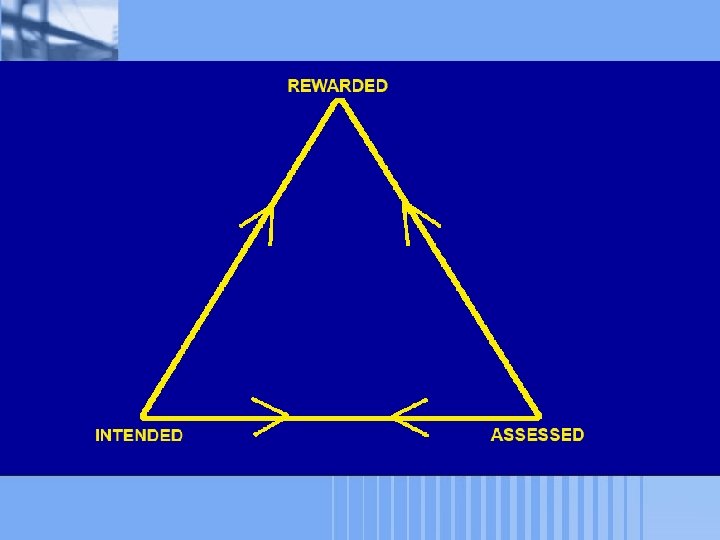 REWARDED

INTENDED

ASSESSED